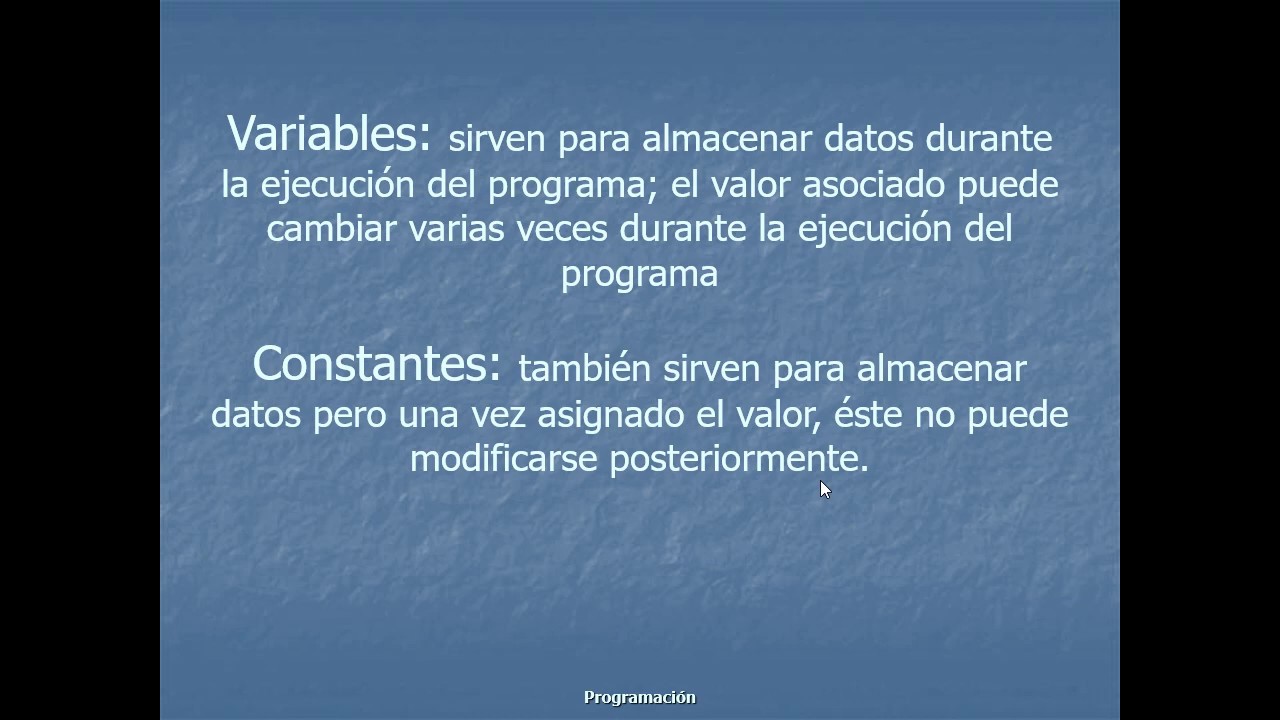 Variables: sirven para almacenar datos durante la ejecución del programa; el valor asociado puede cambiar varias veces durante la ejecución del programa

Constantes: también sirven para almacenar datos pero una vez asignado el valor, éste no puede modificarse posteriormente.

Programación